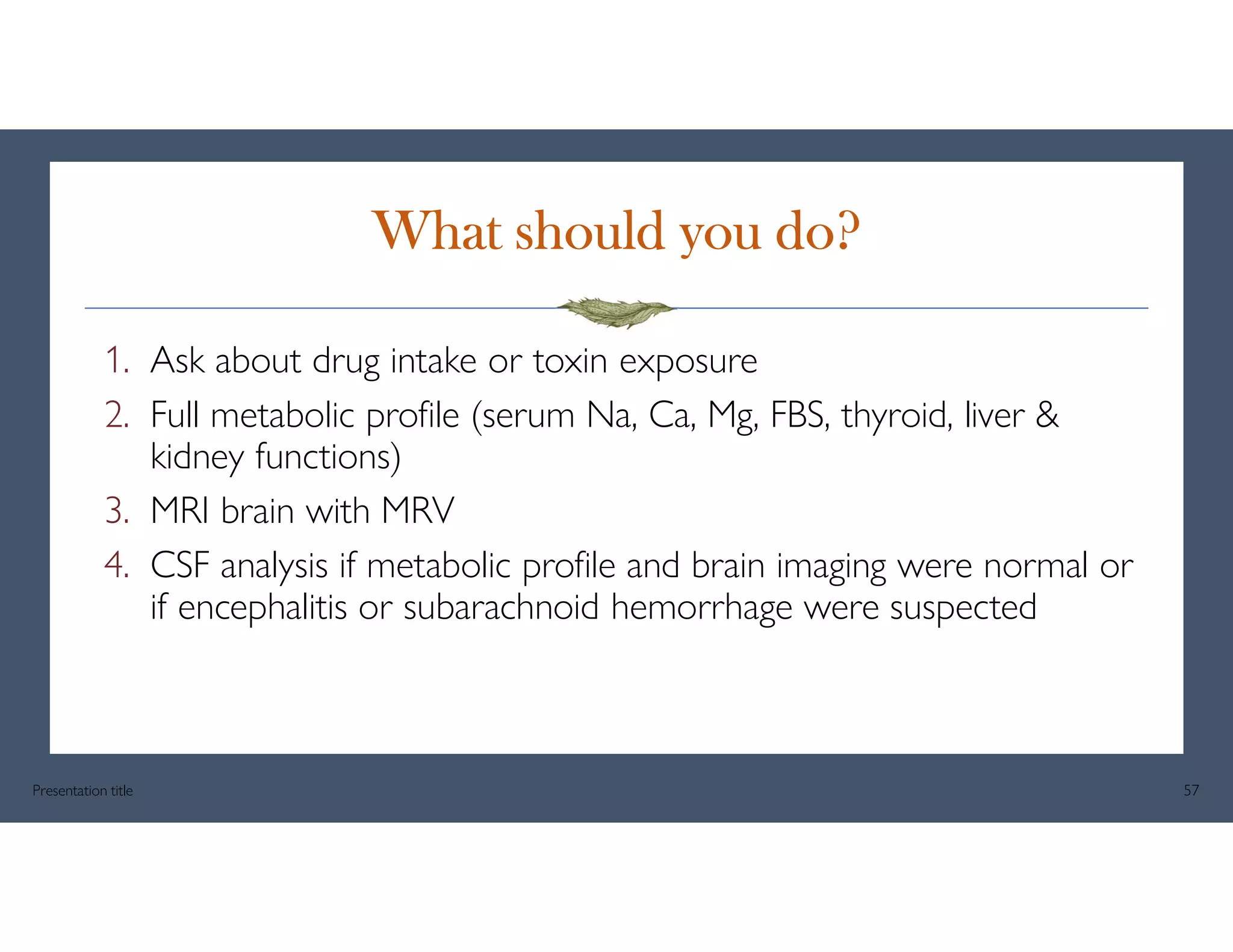 What should you do?

1. Ask about drug intake or toxin exposure
2. Full metabolic profile (serum Na, Ca, Mg, FBS, thyroid, liver & kidney functions)
3. MRI brain with MRV
4. CSF analysis if metabolic profile and brain imaging were normal or if encephalitis or subarachnoid hemorrhage were suspected

Presentation title

57